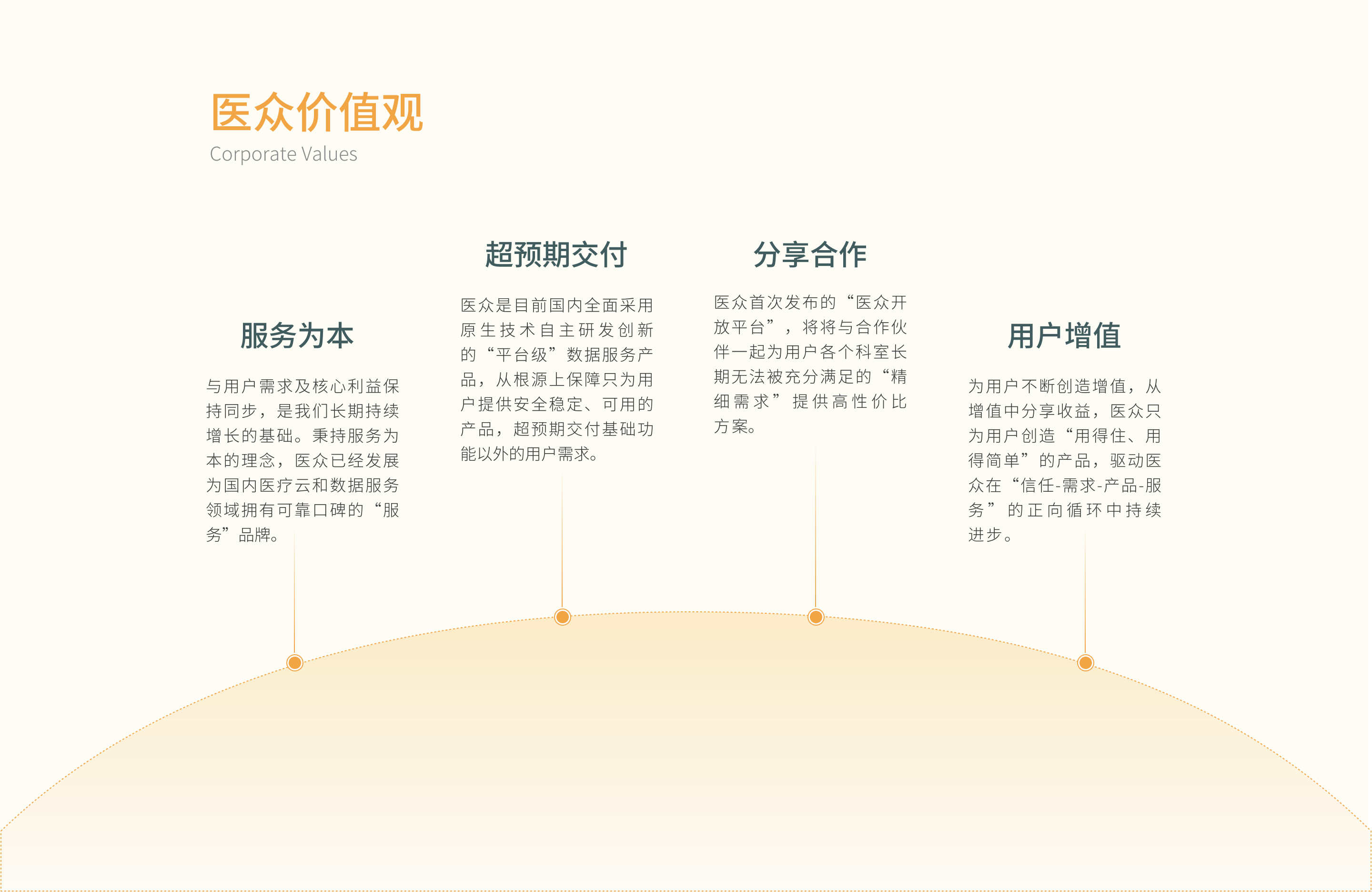 医众价值观
Corporate Values

服务为本

与用户需求及核心利益保持同步，是我们长期持续增长的基础。秉持服务为本的理念，医众已经发展为国内医疗云和数据服务领域拥有可靠口碑的“服务”品牌。

超预期交付

医众是目前国内全面采用原生技术自主研发创新的“平台级”数据服务产品，从根源上保障只为用户提供安全稳定、可用的产品，超预期交付基础功能以外的用户需求。

分享合作

医众首次发布的“医众开放平台”，将将与合作伙伴一起为用户各个科室长期无法被充分满足的“精细需求”提供高性价比方案。

用户增值

为用户不断创造增值，从增值中分享收益，医众只为用户创造“用得住、用得简单”的产品，驱动医众在“信任-需求-产品-服务”的正向循环中持续进步。